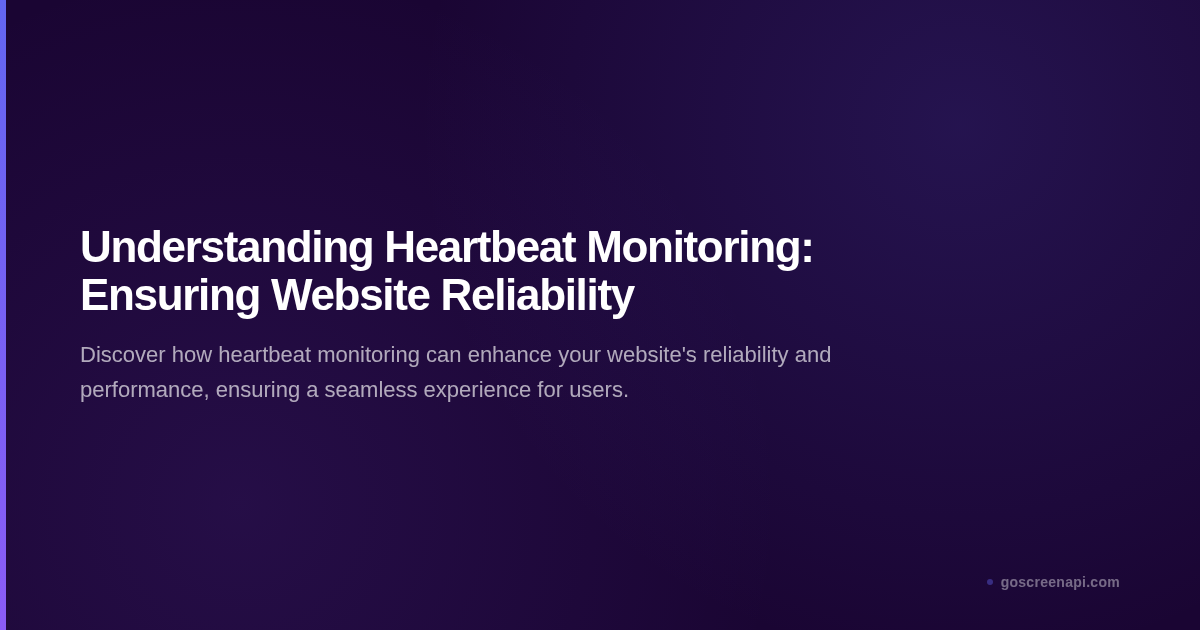 Understanding Heartbeat Monitoring: Ensuring Website Reliability

Discover how heartbeat monitoring can enhance your website's reliability and performance, ensuring a seamless experience for users.

goscreenapi.com